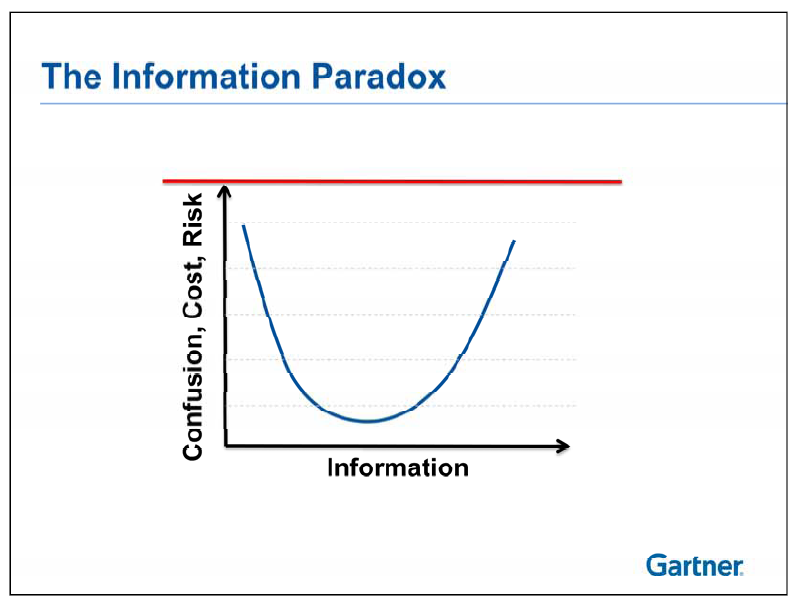 The Information Paradox

Confusion, Cost, Risk

Information

Gartner